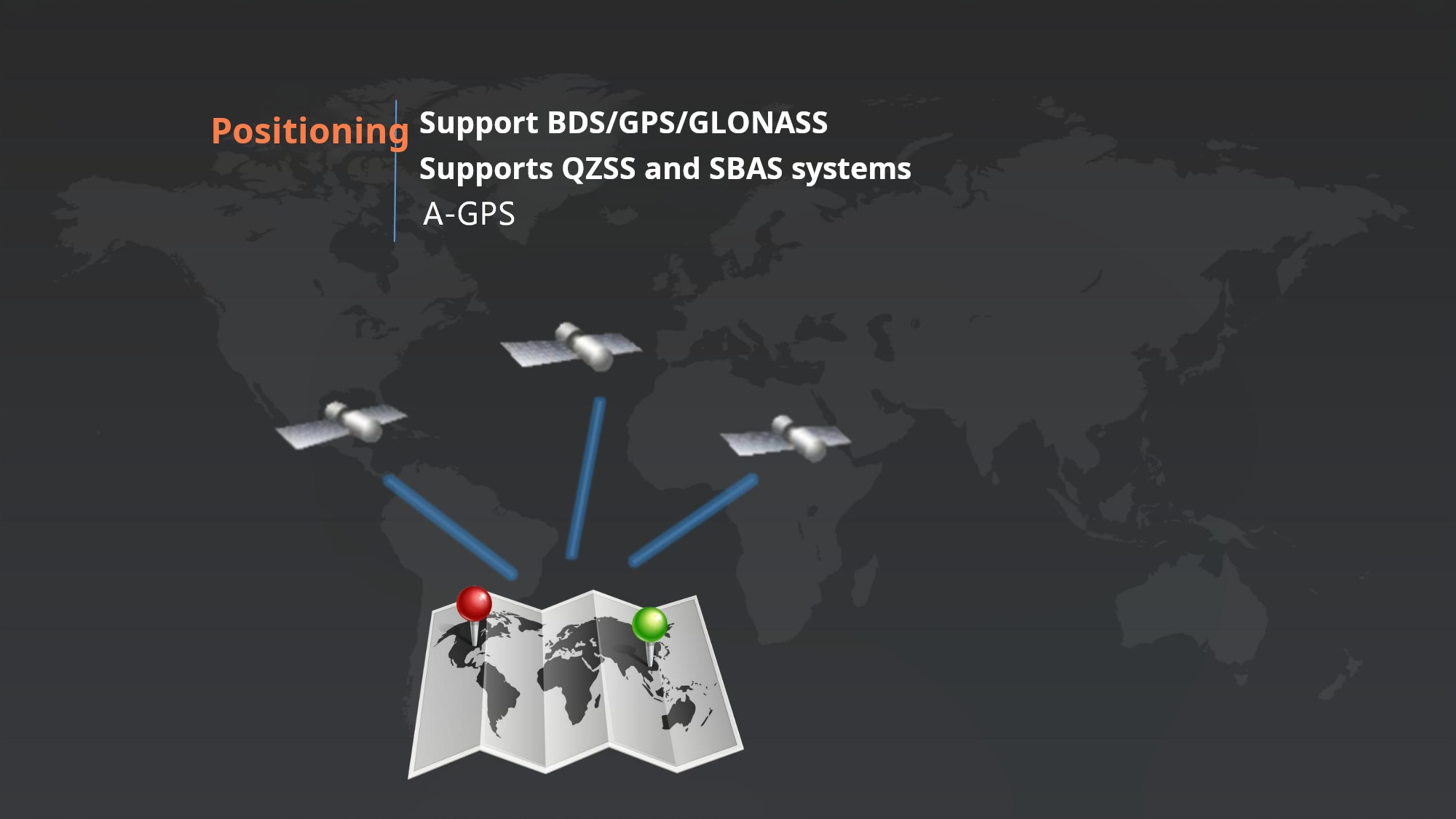 Positioning

Support BDS/GPS/GLONASS
Supports QZSS and SBAS systems
A-GPS